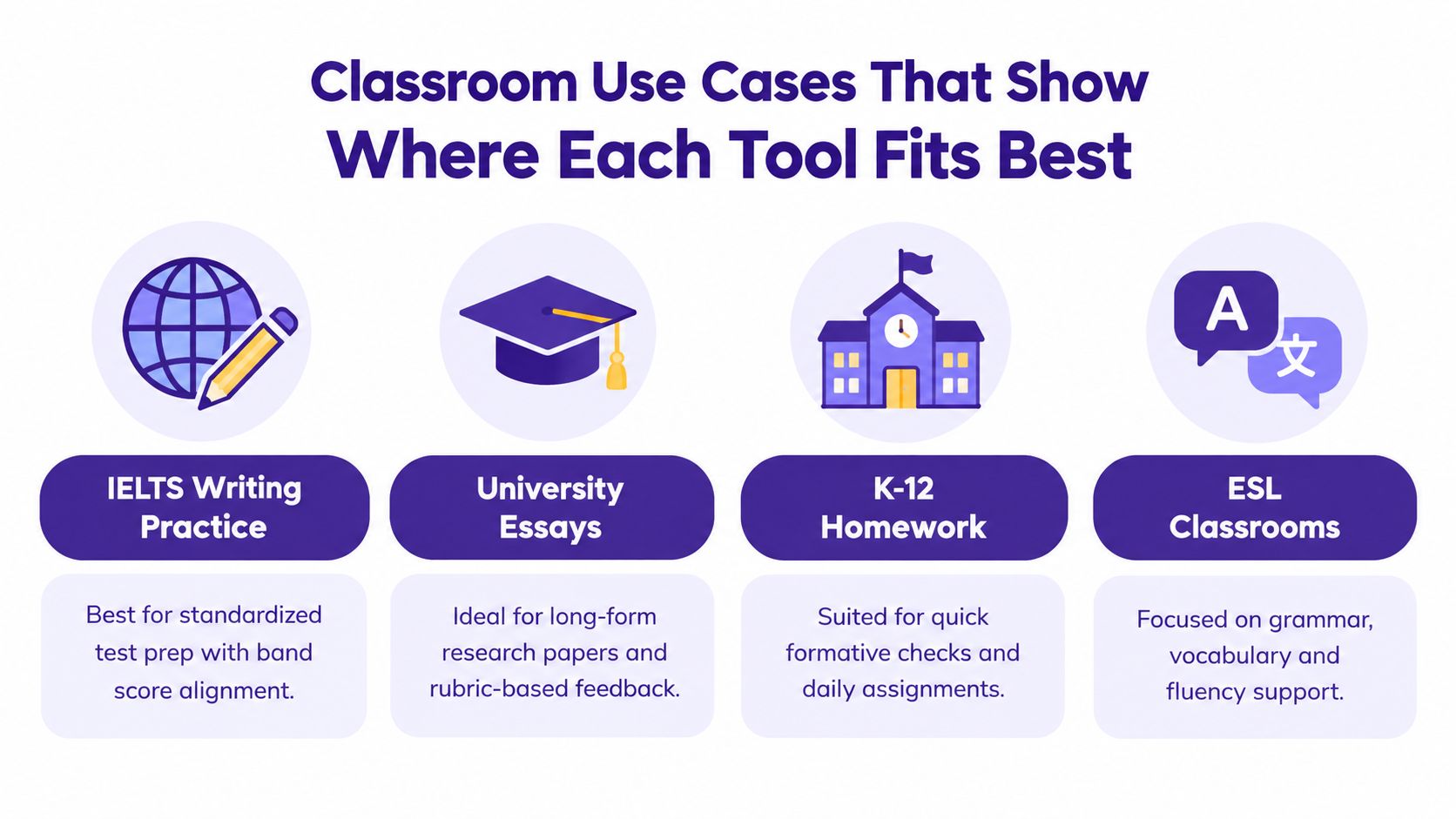 Classroom Use Cases That Show
Where Each Tool Fits Best

A

文

IELTS Writing Practice

Best for standardized test prep with band score alignment.

University Essays

Ideal for long-form research papers and rubric-based feedback.

K-12 Homework

Suited for quick formative checks and daily assignments.

ESL Classrooms

Focused on grammar, vocabulary and fluency support.